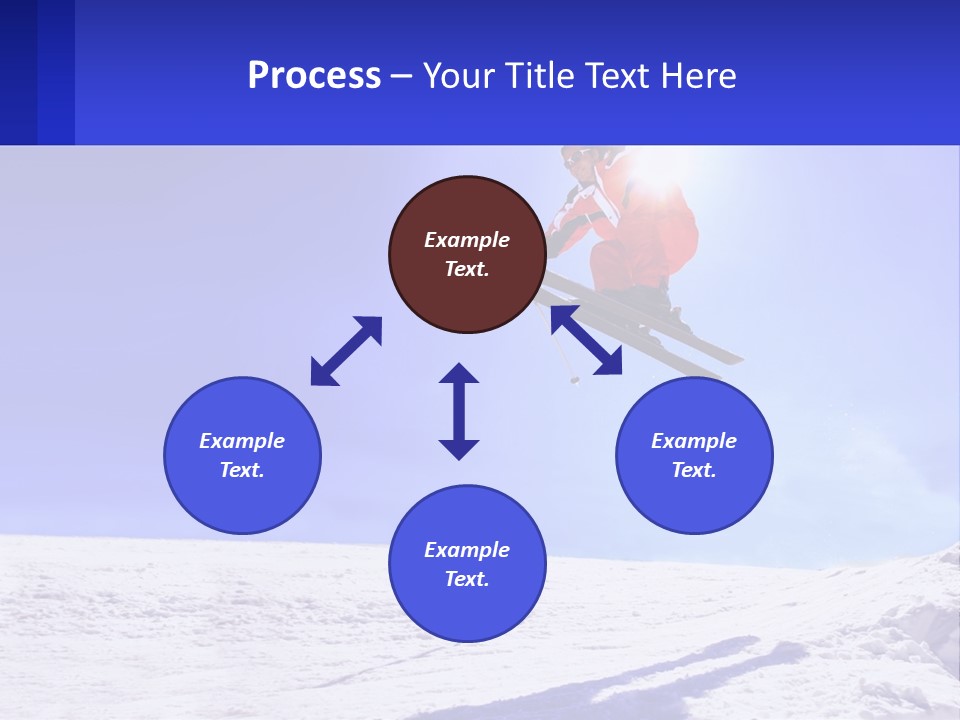 Process – Your Title Text Here

Example Text.

Example Text.

Example Text.

Example Text.